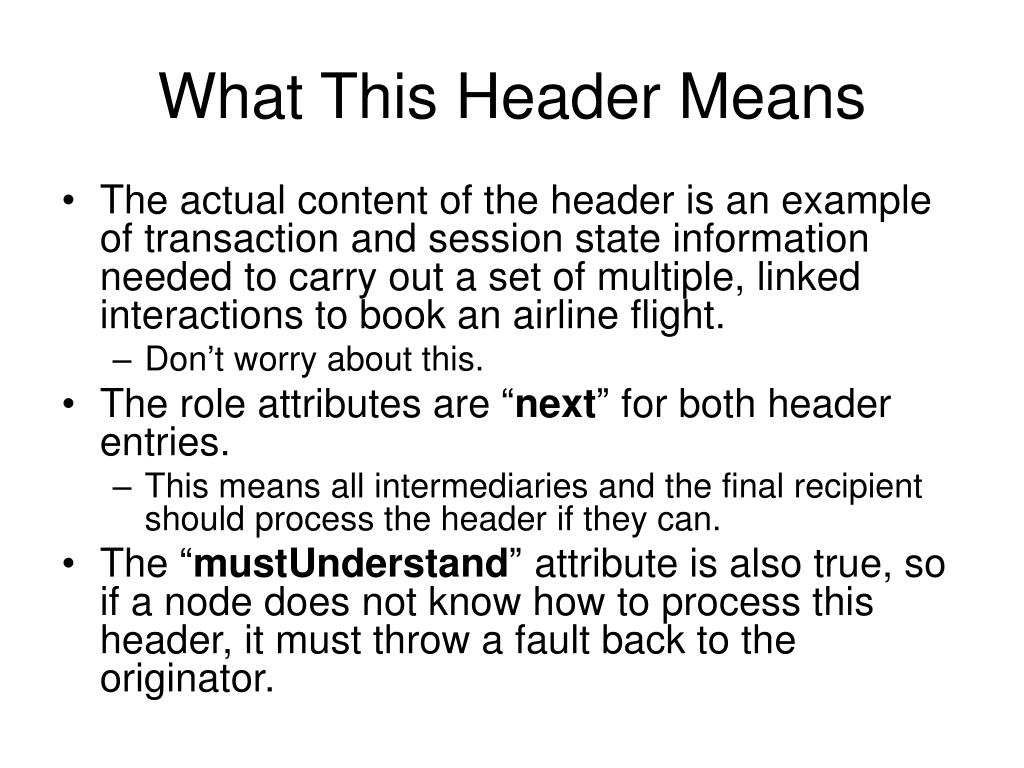 What This Header Means

• The actual content of the header is an example of transaction and session state information needed to carry out a set of multiple, linked interactions to book an airline flight.
– Don’t worry about this.
• The role attributes are “next” for both header entries.
– This means all intermediaries and the final recipient should process the header if they can.
• The “mustUnderstand” attribute is also true, so if a node does not know how to process this header, it must throw a fault back to the originator.